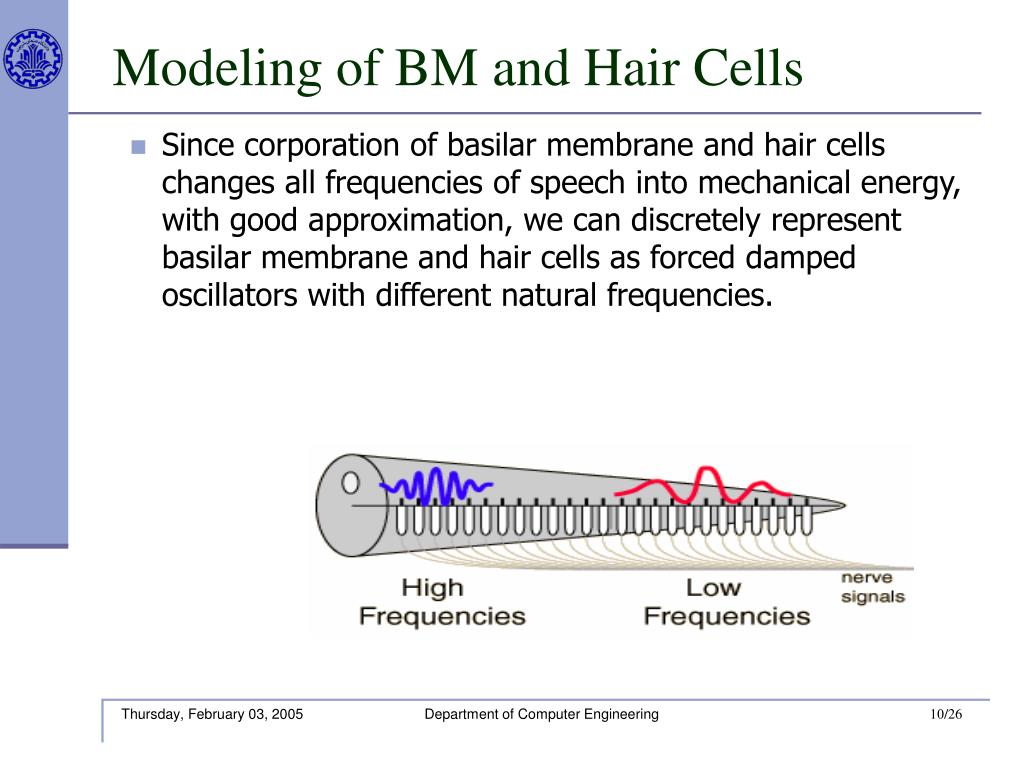 Modeling of BM and Hair Cells

Since corporation of basilar membrane and hair cells changes all frequencies of speech into mechanical energy, with good approximation, we can discretely represent basilar membrane and hair cells as forced damped oscillators with different natural frequencies.

High Frequencies

Low Frequencies

nerve signals

Thursday, February 03, 2005

Department of Computer Engineering

10/26